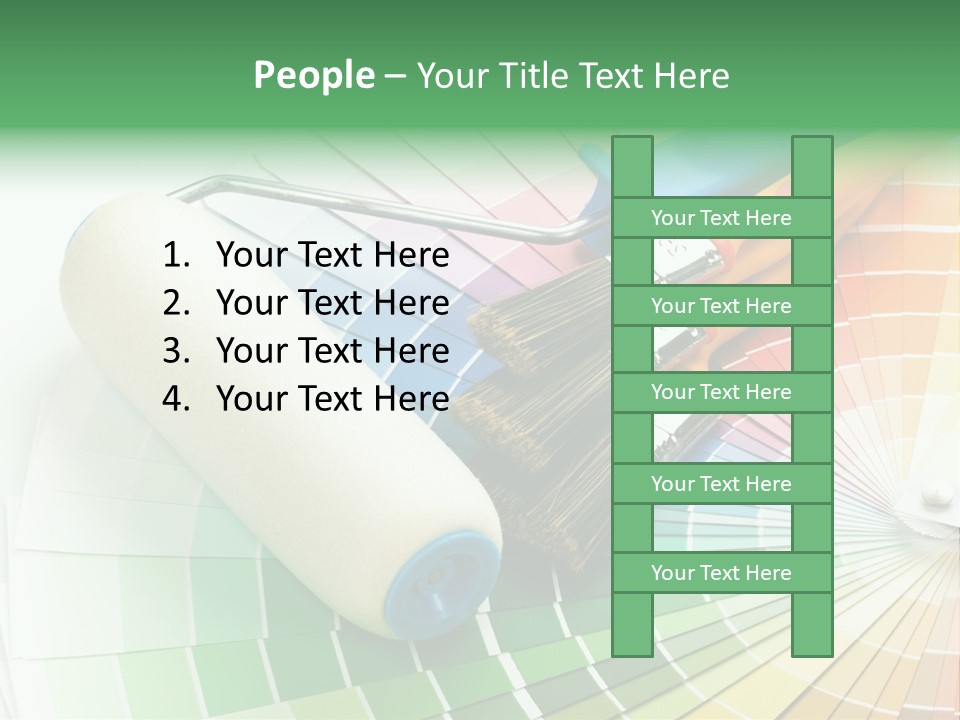 People – Your Title Text Here

1. Your Text Here
2. Your Text Here
3. Your Text Here
4. Your Text Here

Your Text Here
Your Text Here
Your Text Here
Your Text Here
Your Text Here